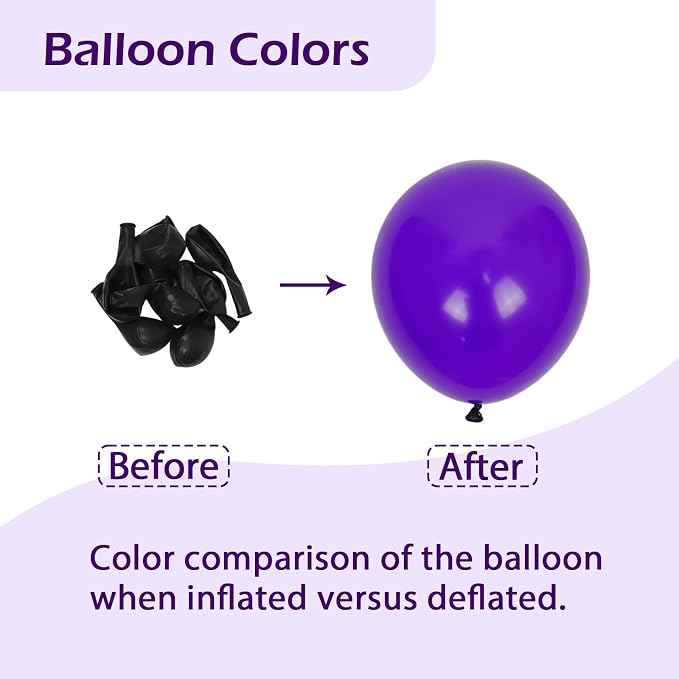 Balloon Colors

Before

After

Color comparison of the balloon when inflated versus deflated.